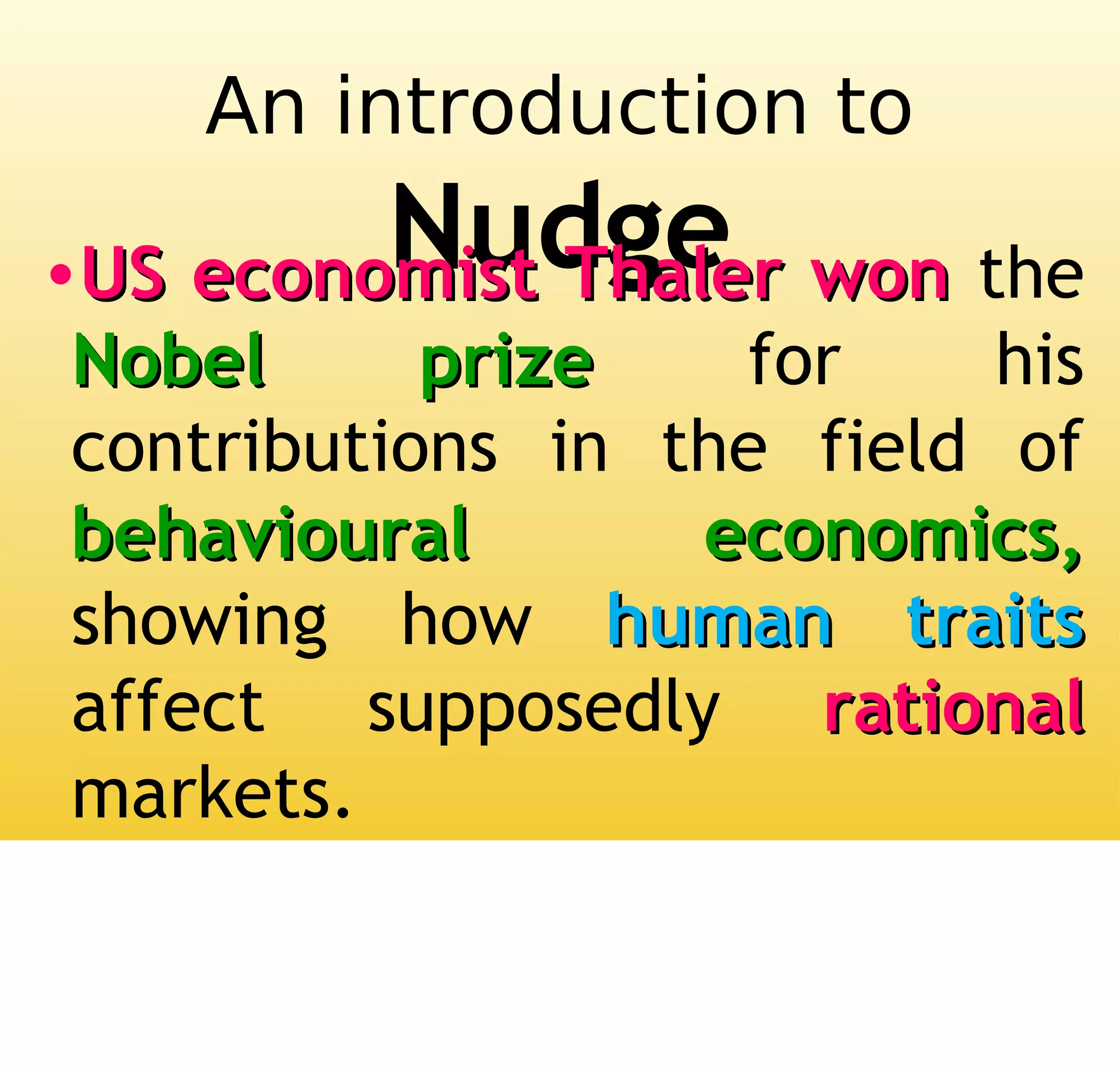 An introduction to
Nudge

• US economist Thaler won the Nobel prize for his contributions in the field of behavioural economics, showing how human traits affect supposedly rational markets.